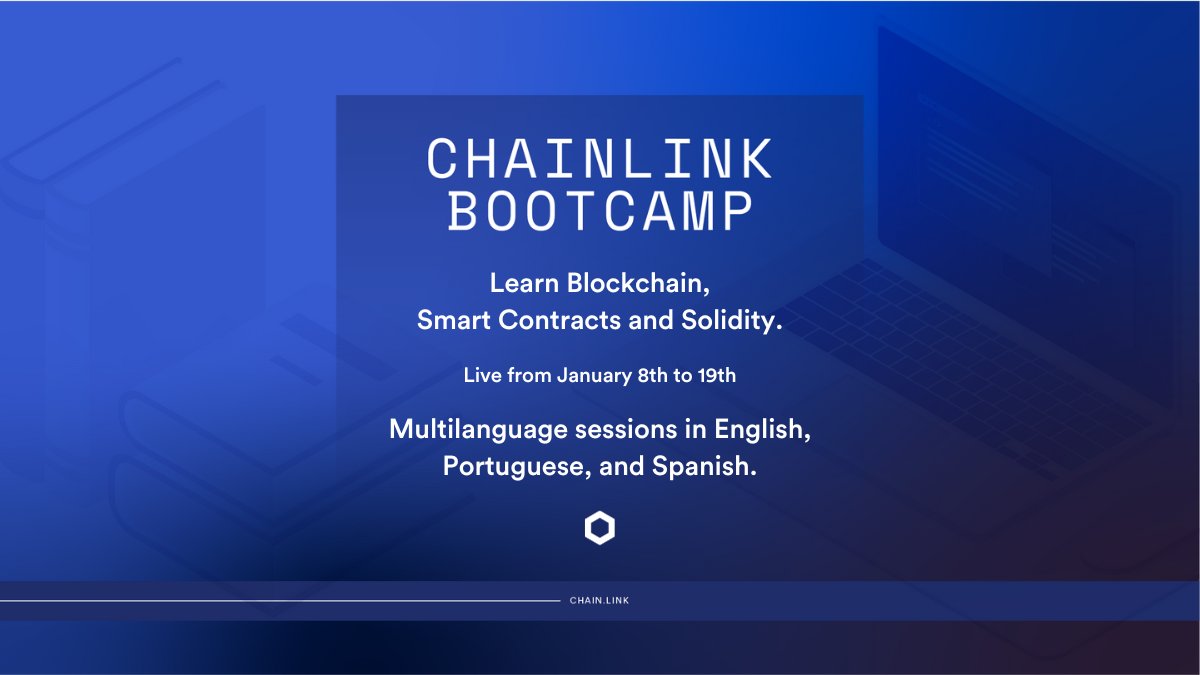 CHAINLINK BOOTCAMP

Learn Blockchain, Smart Contracts and Solidity.

Live from January 8th to 19th

Multilanguage sessions in English, Portuguese, and Spanish.

CHAIN.LINK